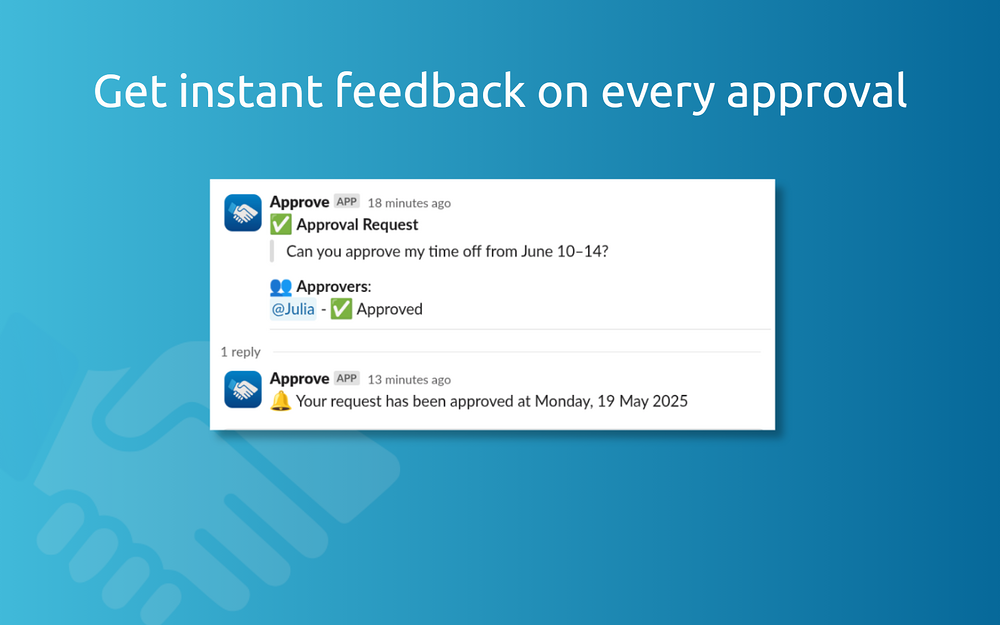 Get instant feedback on every approval

Approve APP 18 minutes ago
✅ Approval Request
Can you approve my time off from June 10–14?

👥 Approvers:
@Julia - ✅ Approved

1 reply

Approve APP 13 minutes ago
🔔 Your request has been approved at Monday, 19 May 2025